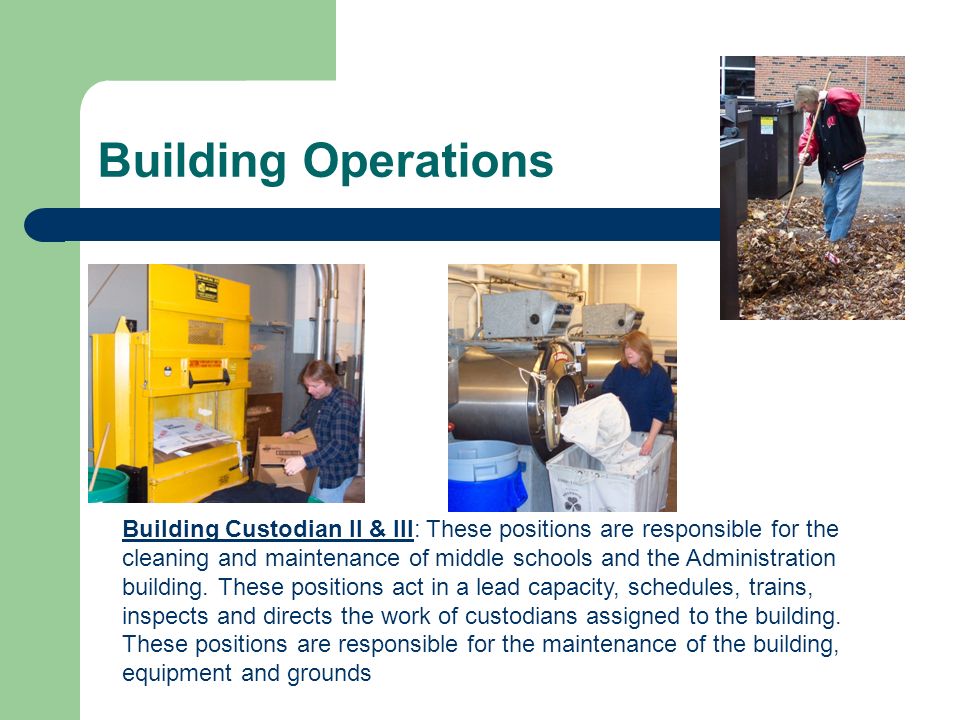 Building Operations

Building Custodian II & III: These positions are responsible for the cleaning and maintenance of middle schools and the Administration building. These positions act in a lead capacity, schedules, trains, inspects and directs the work of custodians assigned to the building. These positions are responsible for the maintenance of the building, equipment and grounds